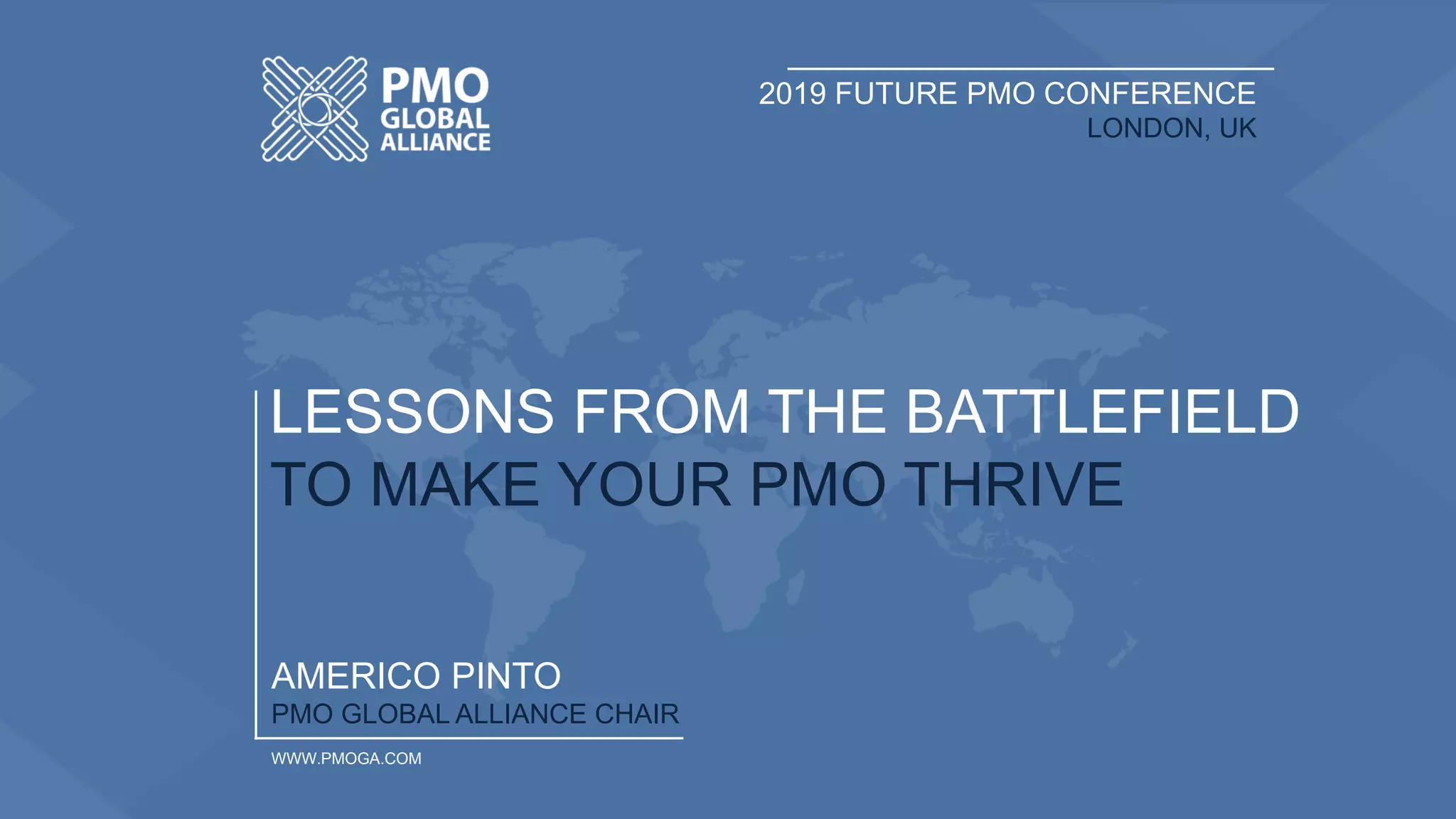 PMO GLOBAL ALLIANCE

2019 FUTURE PMO CONFERENCE
LONDON, UK

LESSONS FROM THE BATTLEFIELD
TO MAKE YOUR PMO THRIVE

AMERICO PINTO
PMO GLOBAL ALLIANCE CHAIR

WWW.PMOGA.COM